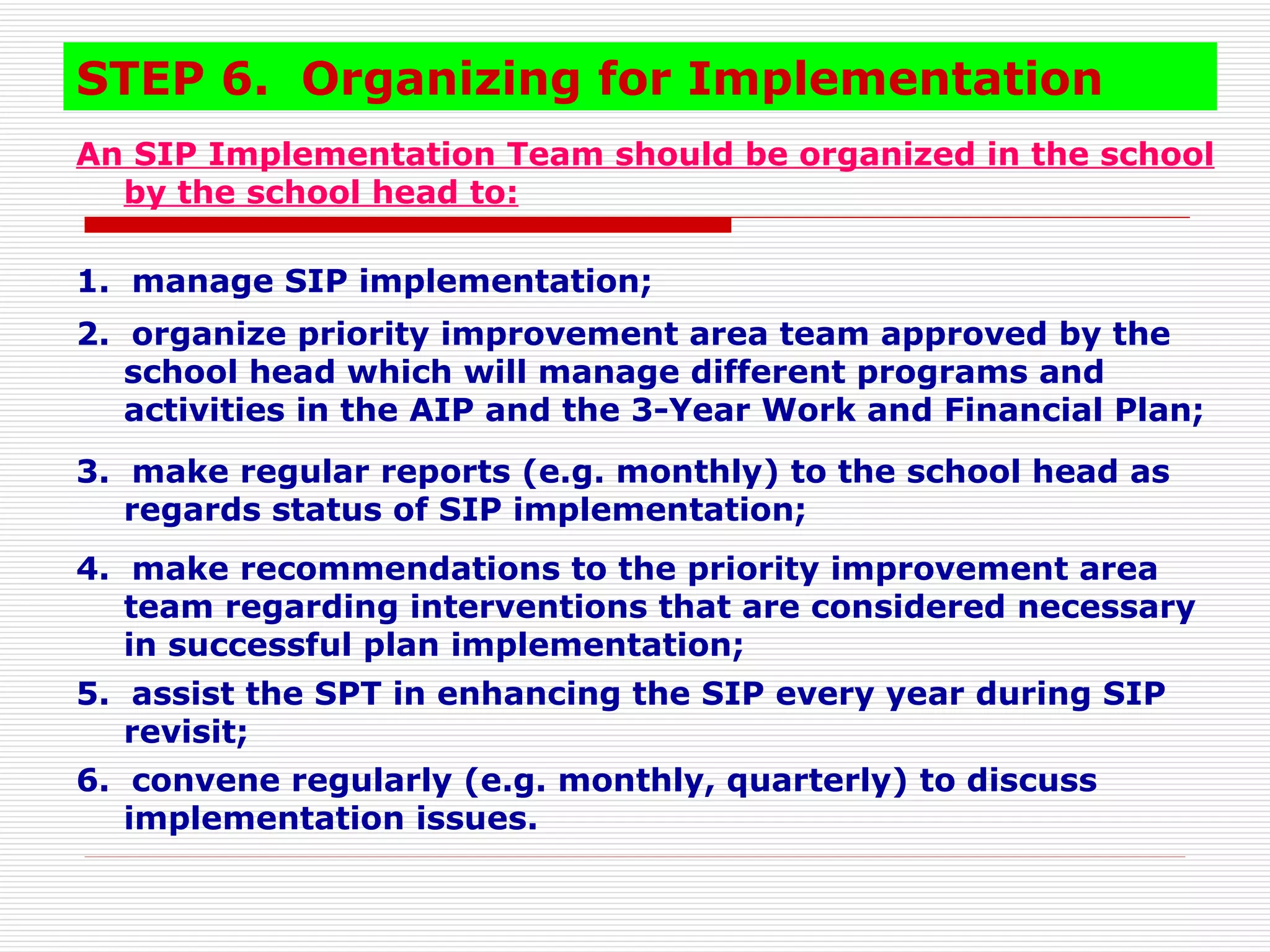 STEP 6. Organizing for Implementation

An SIP Implementation Team should be organized in the school by the school head to:

1. manage SIP implementation;
2. organize priority improvement area team approved by the school head which will manage different programs and activities in the AIP and the 3-Year Work and Financial Plan;
3. make regular reports (e.g. monthly) to the school head as regards status of SIP implementation;
4. make recommendations to the priority improvement area team regarding interventions that are considered necessary in successful plan implementation;
5. assist the SPT in enhancing the SIP every year during SIP revisit;
6. convene regularly (e.g. monthly, quarterly) to discuss implementation issues.